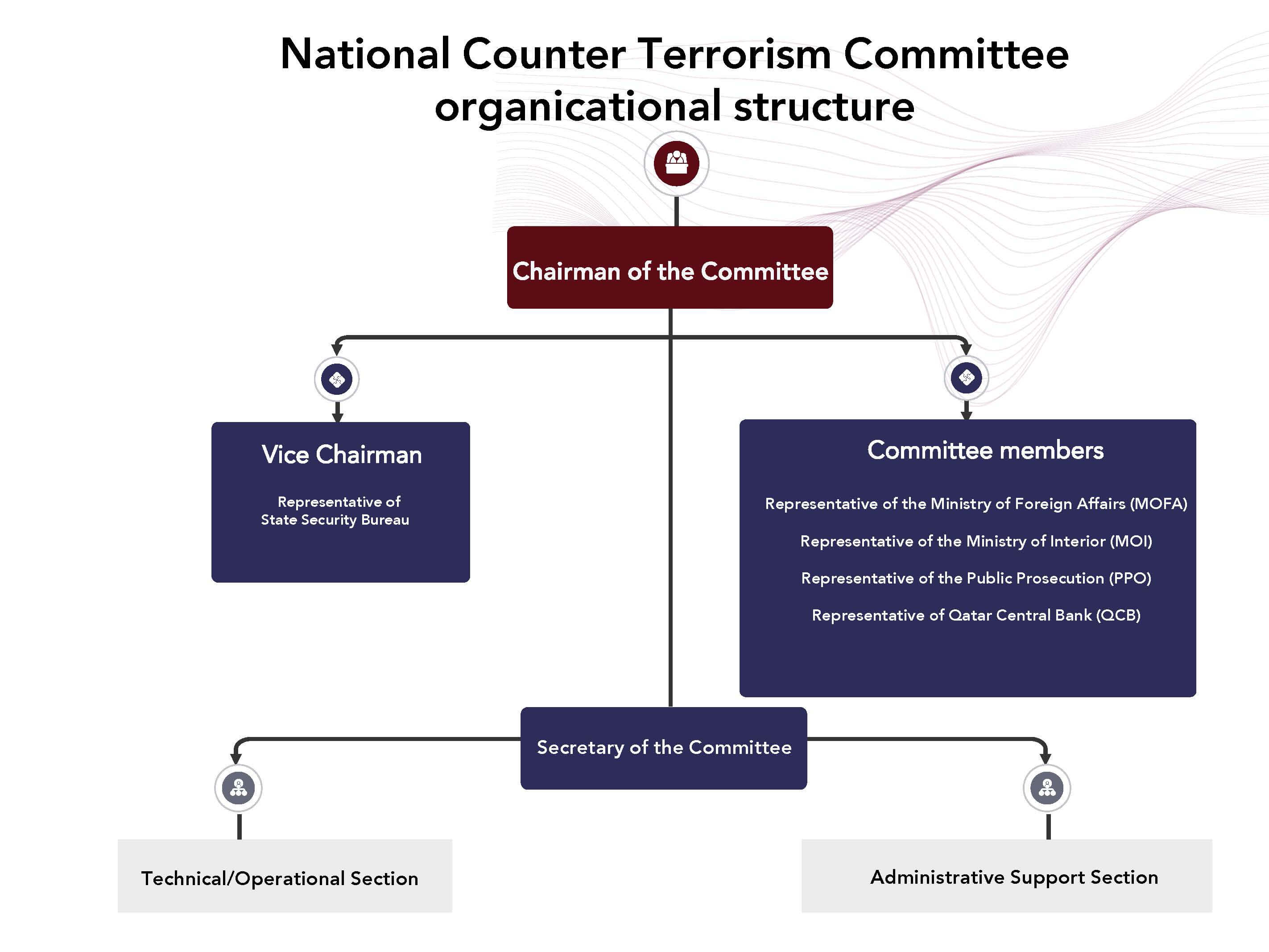 National Counter Terrorism Committee organicational structure

Chairman of the Committee

Vice Chairman

Representative of State Security Bureau

Committee members

Representative of the Ministry of Foreign Affairs (MOFA)

Representative of the Ministry of Interior (MOI)

Representative of the Public Prosecution (PPO)

Representative of Qatar Central Bank (QCB)

Secretary of the Committee

Technical/Operational Section

Administrative Support Section